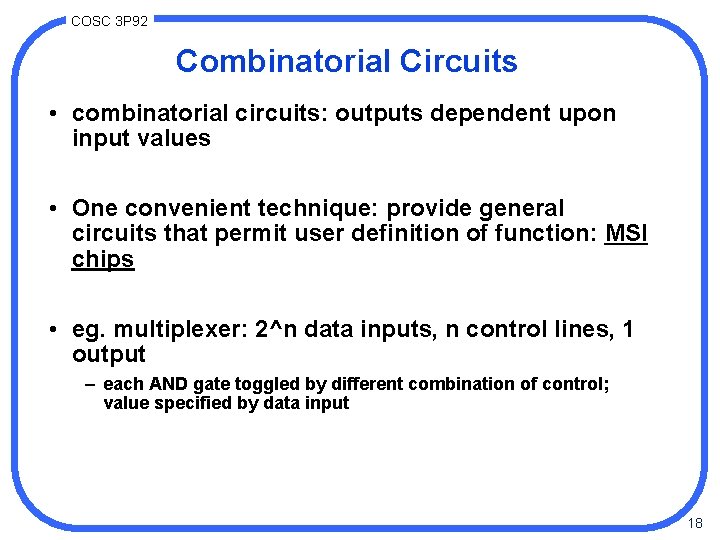 COSC 3P92

Combinatorial Circuits

• combinatorial circuits: outputs dependent upon input values

• One convenient technique: provide general circuits that permit user definition of function: MSI chips

• eg. multiplexer: 2^n data inputs, n control lines, 1 output

– each AND gate toggled by different combination of control; value specified by data input

18